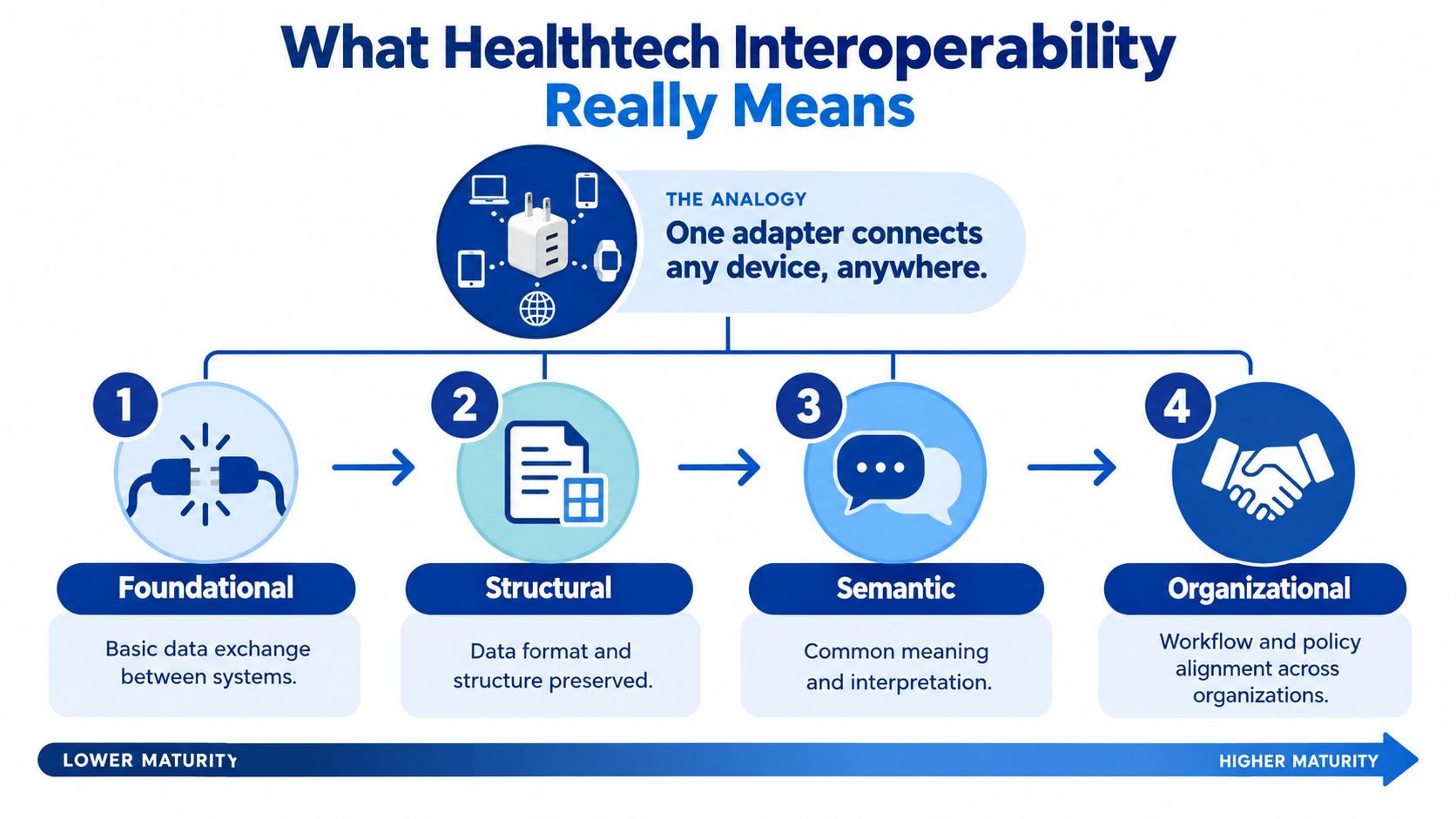 What Healthtech Interoperability Really Means

THE ANALOGY
One adapter connects any device, anywhere.

1
Foundational
Basic data exchange between systems.

2
Structural
Data format and structure preserved.

3
Semantic
Common meaning and interpretation.

4
Organizational
Workflow and policy alignment across organizations.

LOWER MATURITY
HIGHER MATURITY